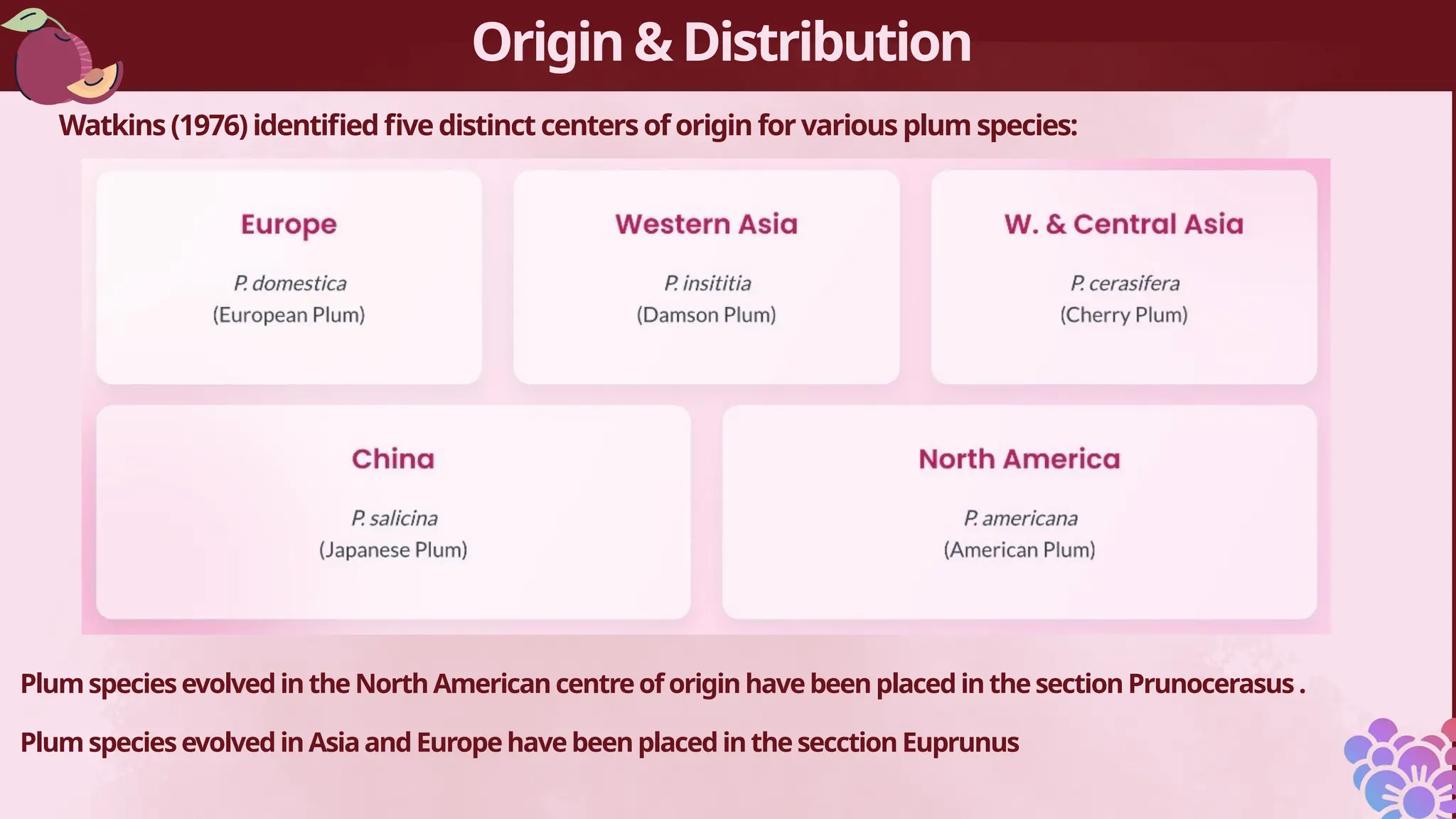 Origin & Distribution

Watkins (1976) identified five distinct centers of origin for various plum species:

Europe

P. domestica
(European Plum)

Western Asia

P. insititia
(Damson Plum)

W. & Central Asia

P. cerasifera
(Cherry Plum)

China

P. salicina
(Japanese Plum)

North America

P. americana
(American Plum)

Plum species evolved in the North American centre of origin have been placed in the section Prunocerasus .

Plum species evolved in Asia and Europe have been placed in the secction Euprunus